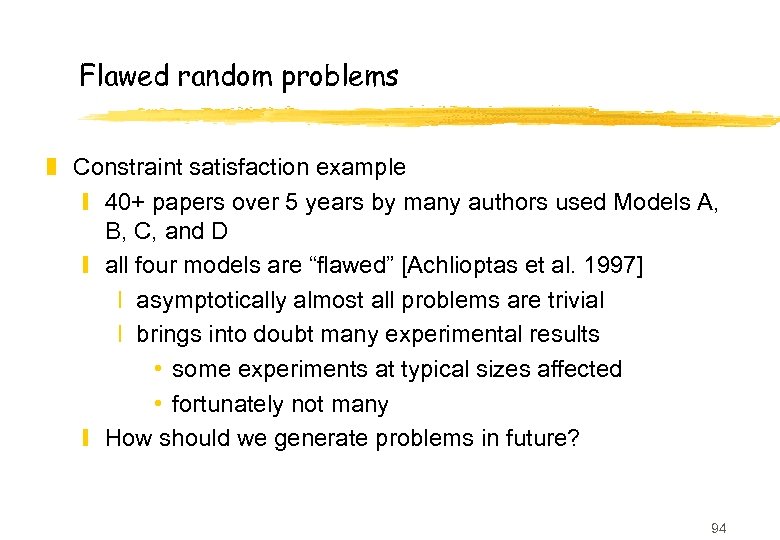 Flawed random problems

Constraint satisfaction example

40+ papers over 5 years by many authors used Models A, B, C, and D

all four models are “flawed” [Achlioptas et al. 1997]

asymptotically almost all problems are trivial

brings into doubt many experimental results

• some experiments at typical sizes affected

• fortunately not many

How should we generate problems in future?

94